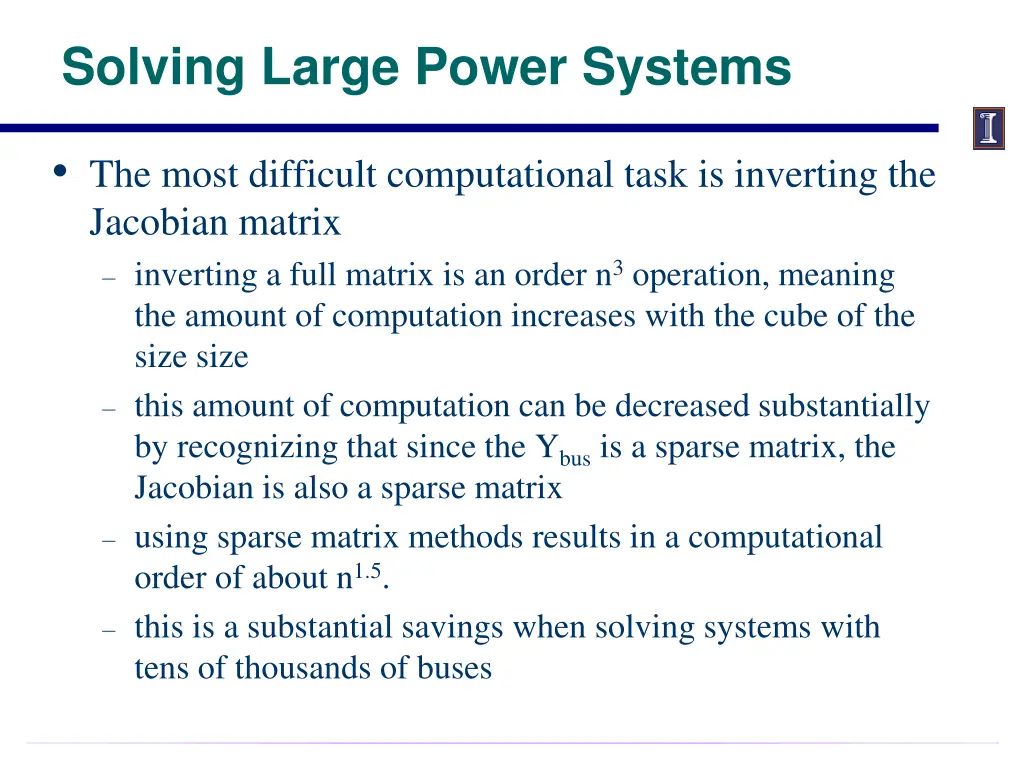 Solving Large Power Systems

I

• The most difficult computational task is inverting the Jacobian matrix
– inverting a full matrix is an order $n^3$ operation, meaning the amount of computation increases with the cube of the size size
– this amount of computation can be decreased substantially by recognizing that since the $Y_{bus}$ is a sparse matrix, the Jacobian is also a sparse matrix
– using sparse matrix methods results in a computational order of about $n^{1.5}$.
– this is a substantial savings when solving systems with tens of thousands of buses